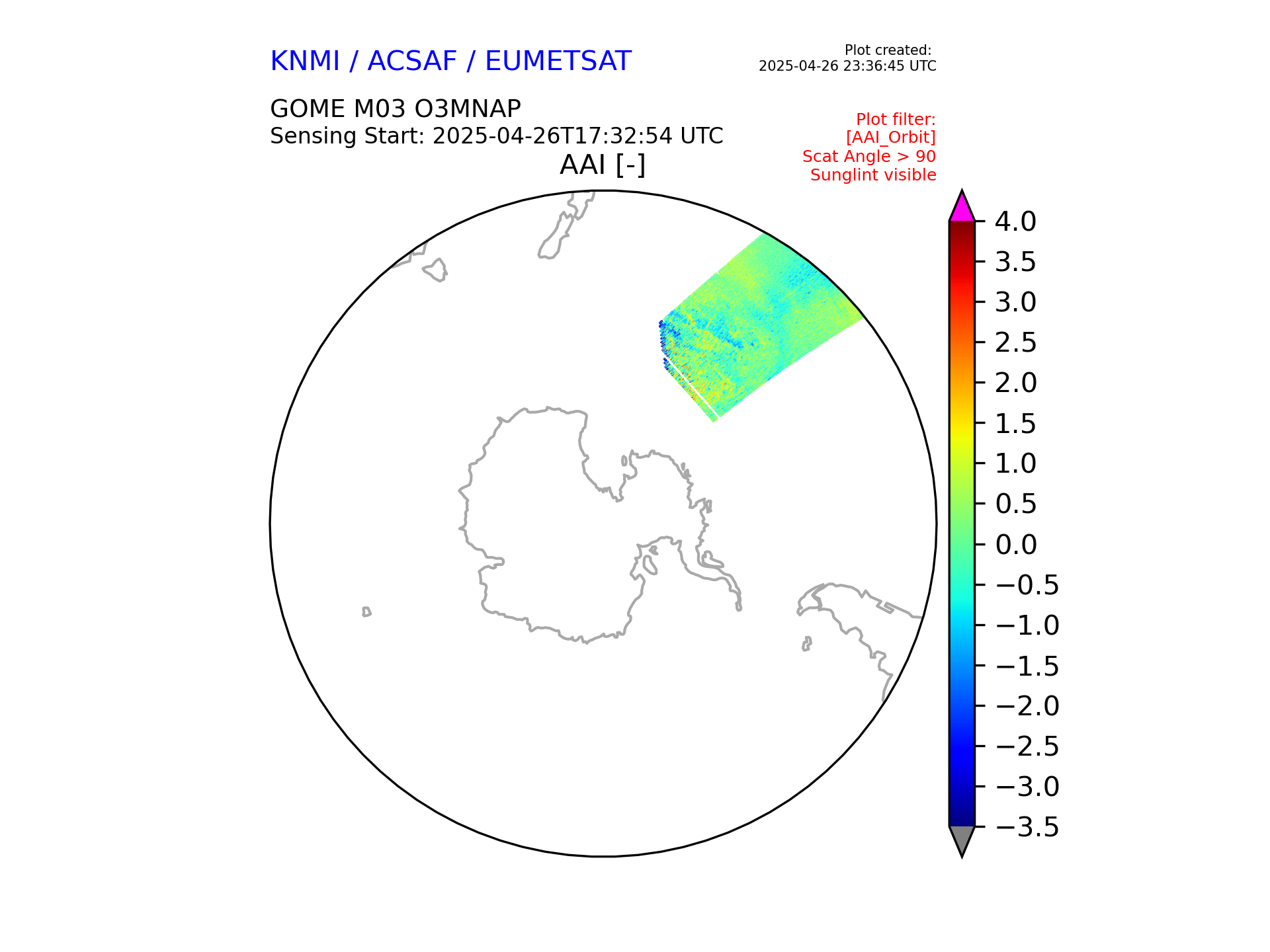 KNMI / ACSAF / EUMETSAT

Plot created:
2025-04-26 23:36:45 UTC

GOME M03 O3MNAP
Sensing Start: 2025-04-26T17:32:54 UTC

Plot filter:
[AAI_Orbit]
Scat Angle > 90
Sunglint visible

AAI [-]

4.0
3.5
3.0
2.5
2.0
1.5
1.0
0.5
0.0
−0.5
−1.0
−1.5
−2.0
−2.5
−3.0
−3.5